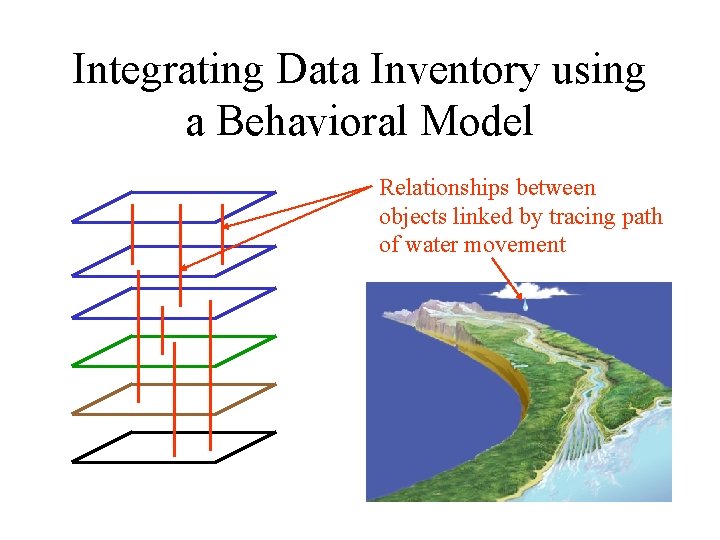 Integrating Data Inventory using a Behavioral Model

Relationships between objects linked by tracing path of water movement